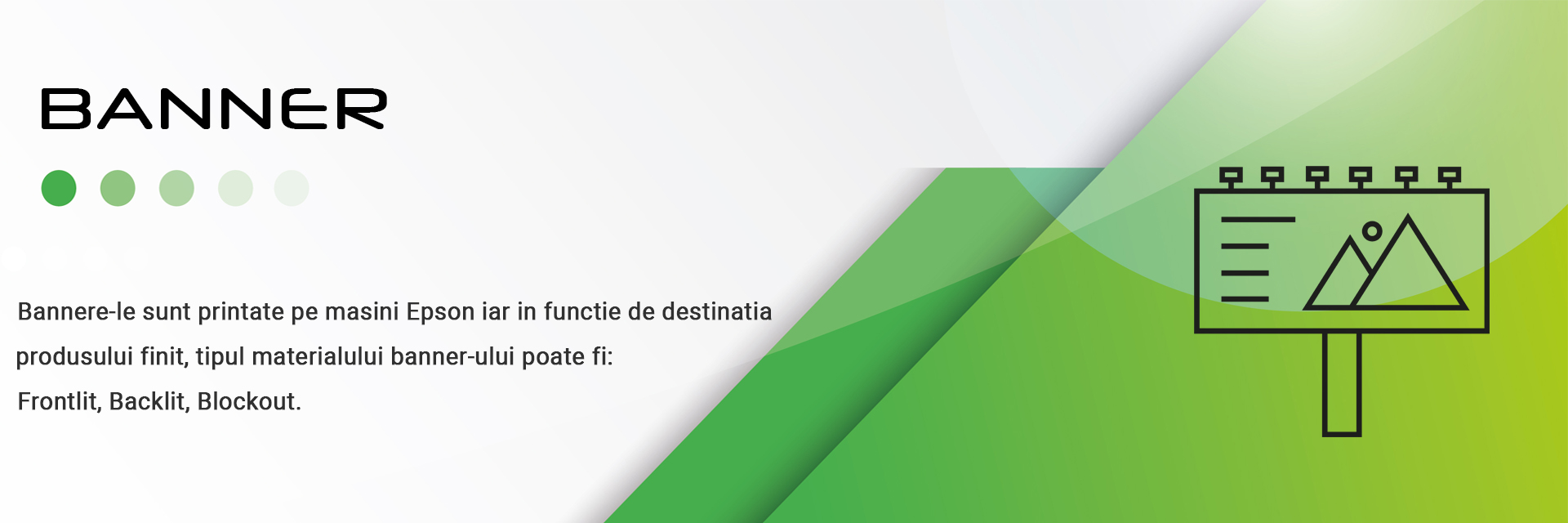 BANNER

Bannere-le sunt printate pe masini Epson iar in functie de destinatia produsului finit, tipul materialului banner-ului poate fi:
Frontlit, Backlit, Blockout.